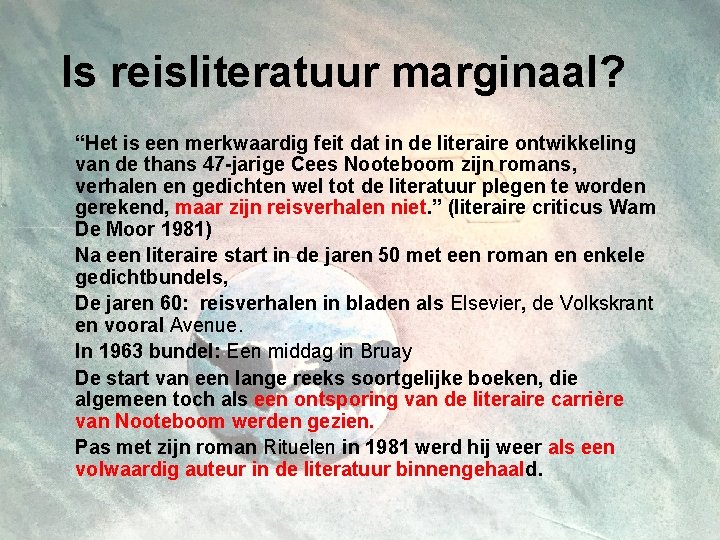 Is reisliteratuur marginaal?

“Het is een merkwaardig feit dat in de literaire ontwikkeling van de thans 47-jarige Cees Nooteboom zijn romans, verhalen en gedichten wel tot de literatuur plegen te worden gerekend, maar zijn reisverhalen niet.” (literaire criticus Wam De Moor 1981)

Na een literaire start in de jaren 50 met een roman en enkele gedichtbundels,

De jaren 60: reisverhalen in bladen als Elsevier, de Volkskrant en vooral Avenue.

In 1963 bundel: Een middag in Bruay

De start van een lange reeks soortgelijke boeken, die algemeen toch als een ontsporing van de literaire carrière van Nooteboom werden gezien.

Pas met zijn roman Rituelen in 1981 werd hij weer als een volwaardig auteur in de literatuur binnengehaald.